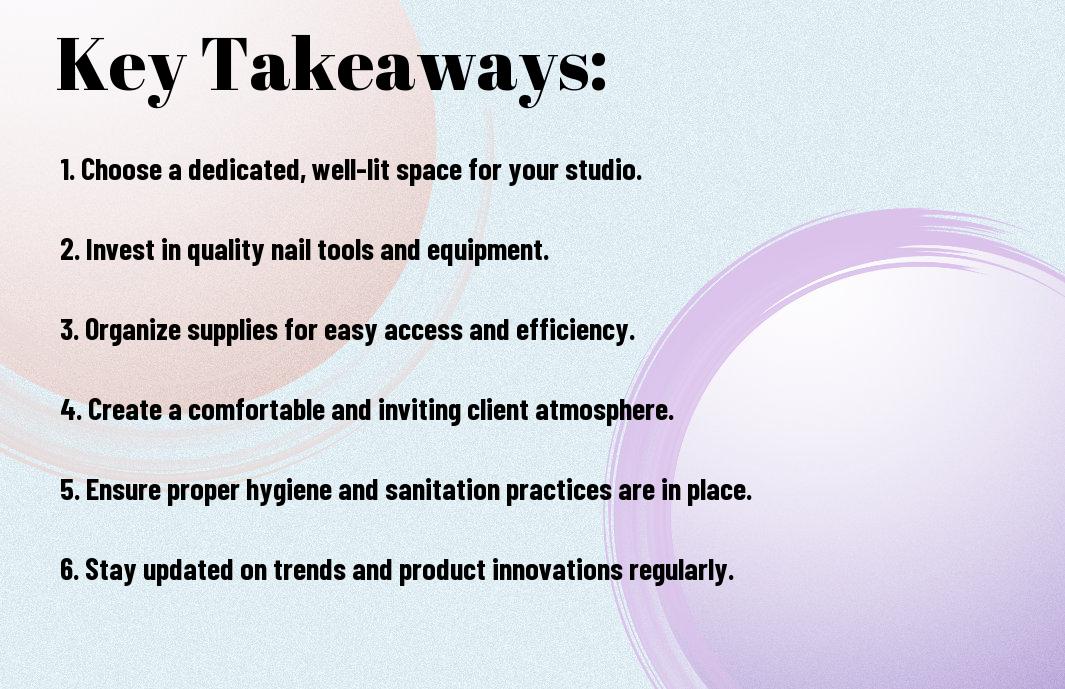 Key Takeaways:

1. Choose a dedicated, well-lit space for your studio.

2. Invest in quality nail tools and equipment.

3. Organize supplies for easy access and efficiency.

4. Create a comfortable and inviting client atmosphere.

5. Ensure proper hygiene and sanitation practices are in place.

6. Stay updated on trends and product innovations regularly.